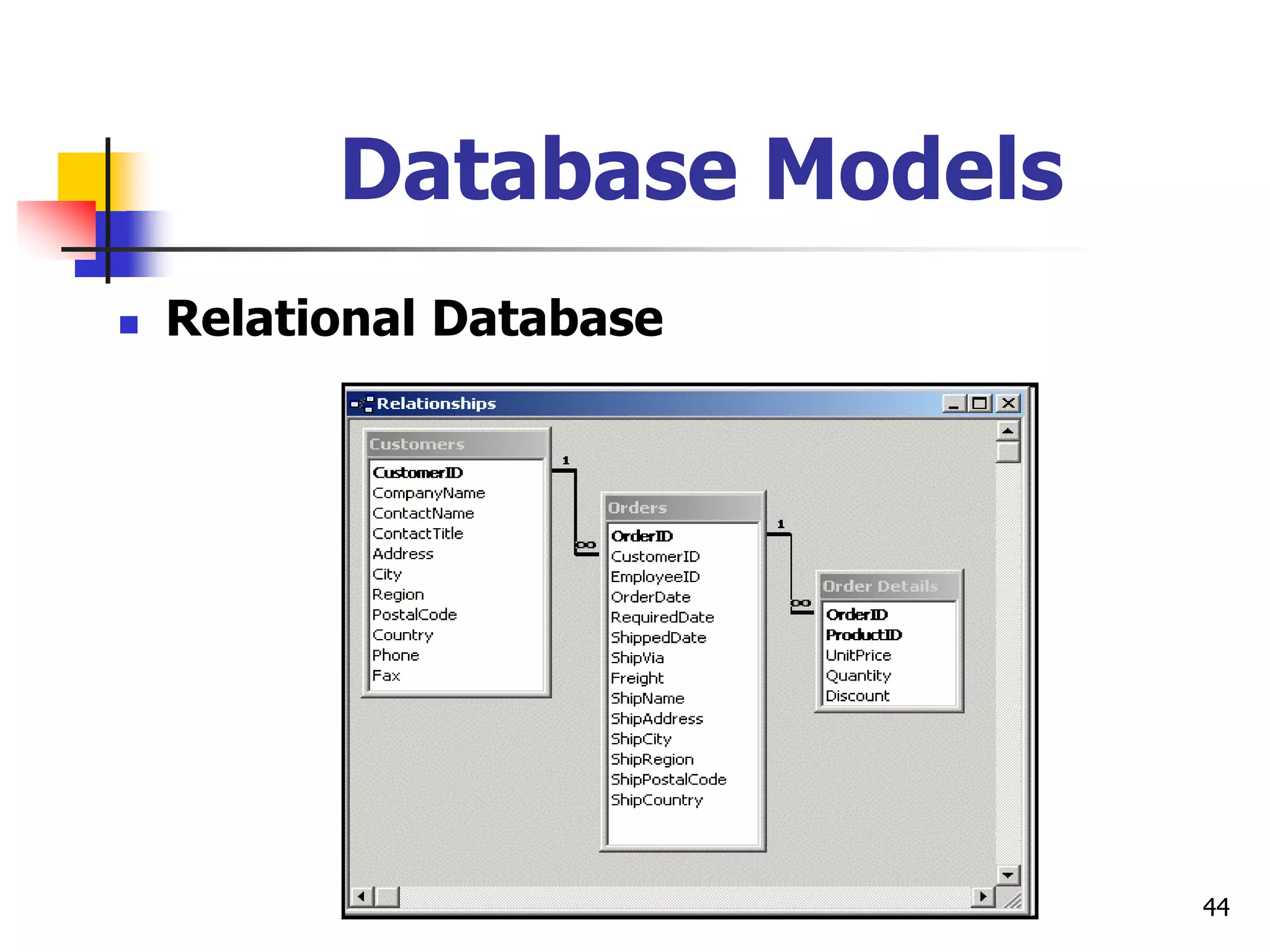 Database Models

Relational Database

Relationships

Customers
CustomerID
CompanyName
ContactName
ContactTitle
Address
City
Region
PostalCode
Country
Phone
Fax

1

∞

Orders
OrderID
CustomerID
EmployeeID
OrderDate
RequiredDate
ShippedDate
ShipVia
Freight
ShipName
ShipAddress
ShipCity
ShipRegion
ShipPostalCode
ShipCountry

1

∞

Order Details
OrderID
ProductID
UnitPrice
Quantity
Discount

44